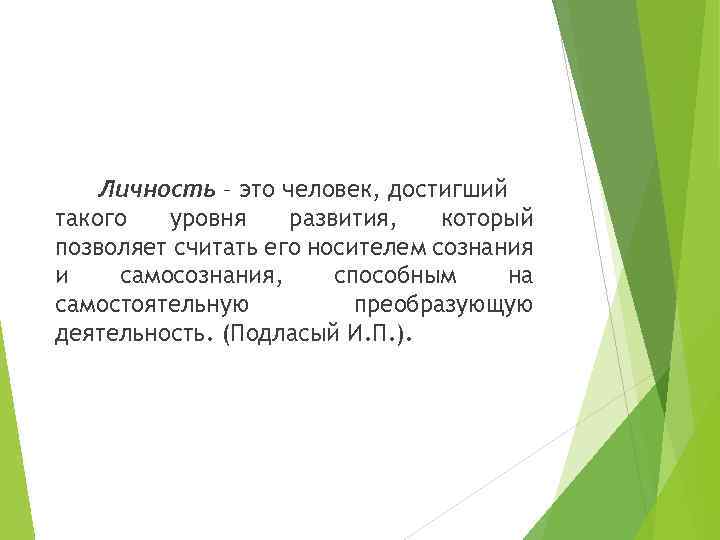 Личность – это человек, достигший такого уровня развития, который позволяет считать его носителем сознания и самосознания, способным на самостоятельную преобразующую деятельность. (Подласый И.П.).